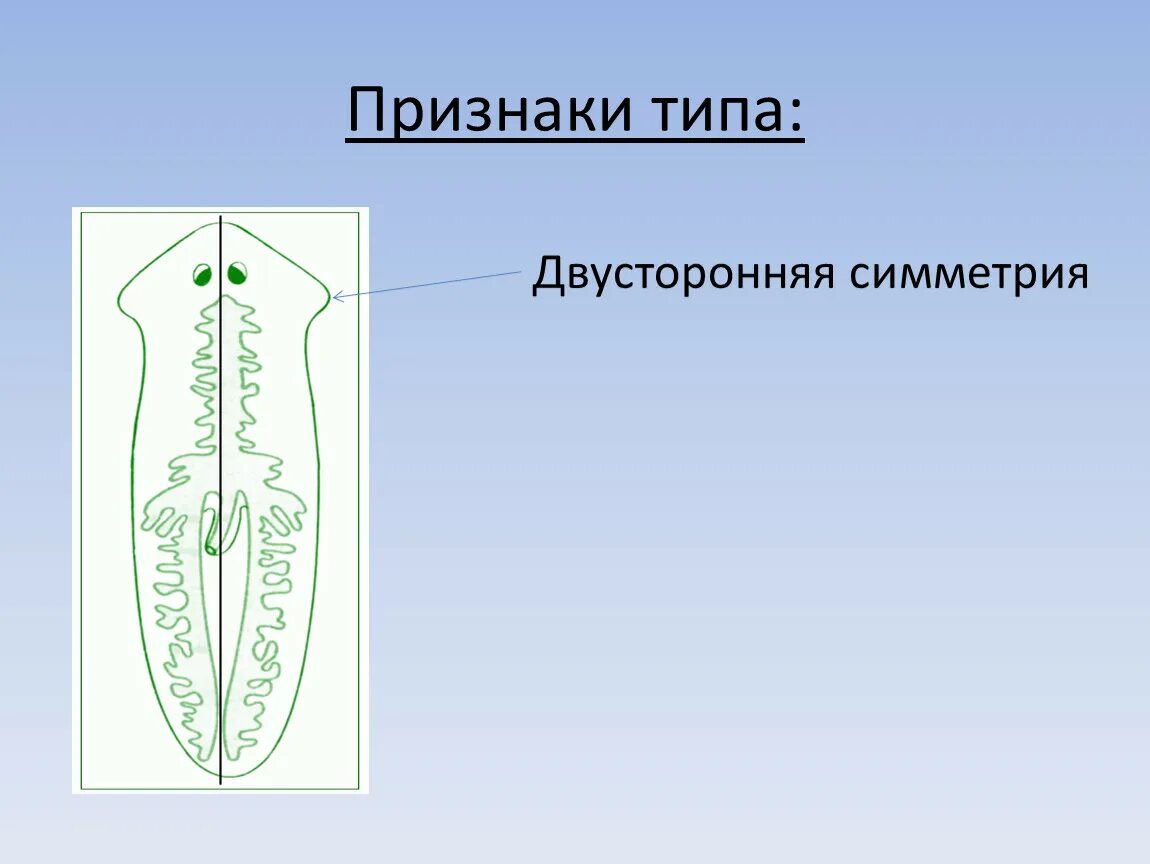 Признаки типа:

Двусторонняя симметрия